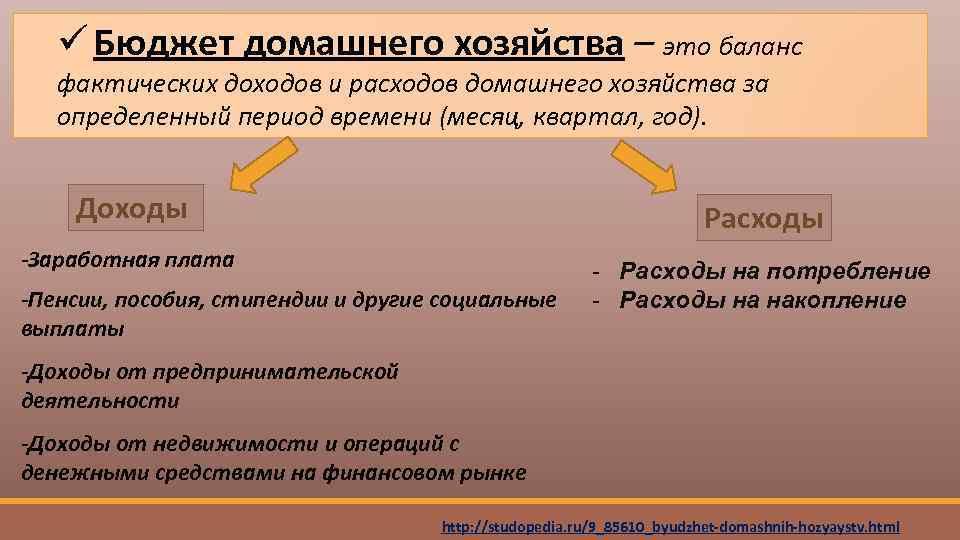 ✓ Бюджет домашнего хозяйства – это баланс фактических доходов и расходов домашнего хозяйства за определенный период времени (месяц, квартал, год).

Доходы

-Заработная плата

-Пенсии, пособия, стипендии и другие социальные выплаты

-Доходы от предпринимательской деятельности

-Доходы от недвижимости и операций с денежными средствами на финансовом рынке

Расходы

- Расходы на потребление
- Расходы на накопление

http://studopedia.ru/9_85610_byudzhet-domashnih-hozyaystv.html